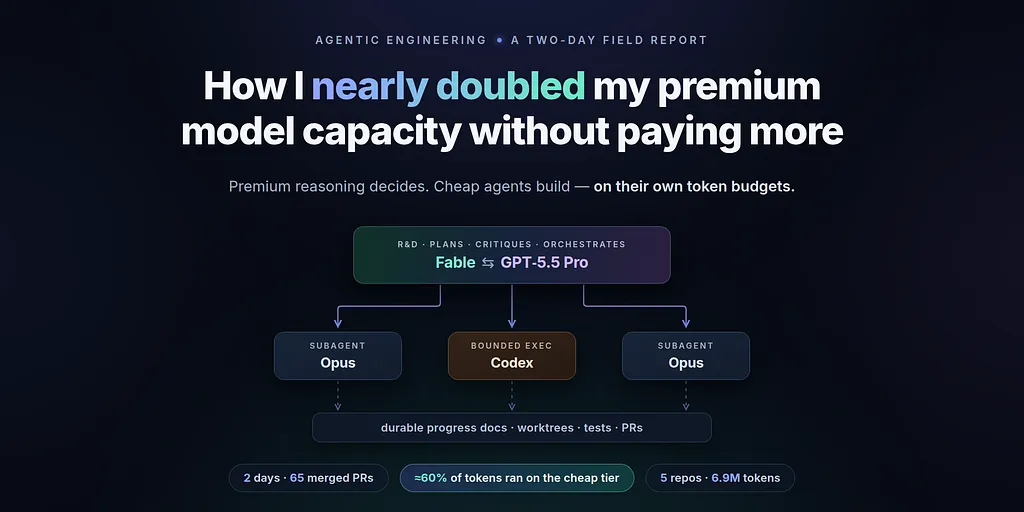 AGENTIC ENGINEERING • A TWO-DAY FIELD REPORT

How I nearly doubled my premium model capacity without paying more

Premium reasoning decides. Cheap agents build — on their own token budgets.

R&D · PLANS · CRITIQUES · ORCHESTRATES
Fable ⇆ GPT-5.5 Pro

SUBAGENT
Opus

BOUNDED EXEC
Codex

SUBAGENT
Opus

durable progress docs · worktrees · tests · PRs

2 days · 65 merged PRs

≈60% of tokens ran on the cheap tier

5 repos · 6.9M tokens